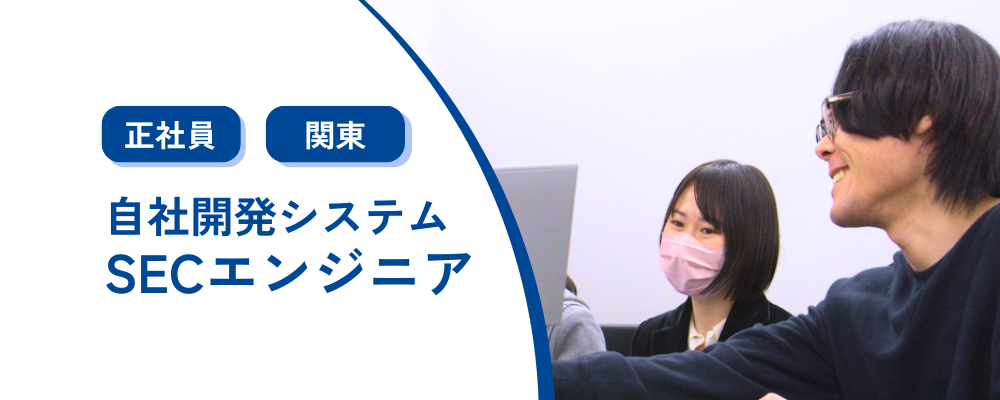 正社員 関東

自社開発システム
SECエンジニア